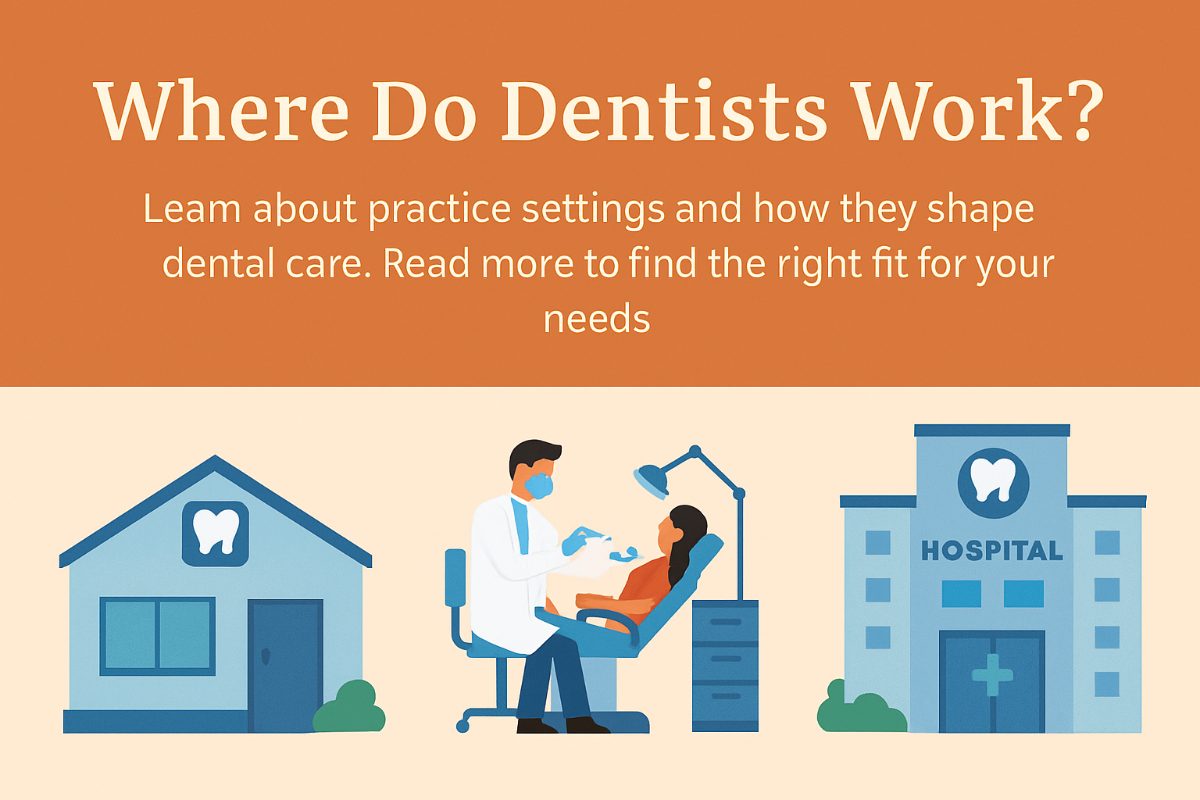 Where Do Dentists Work?

Leam about practice settings and how they shape dental care. Read more to find the right fit for your needs

HOSPITAL